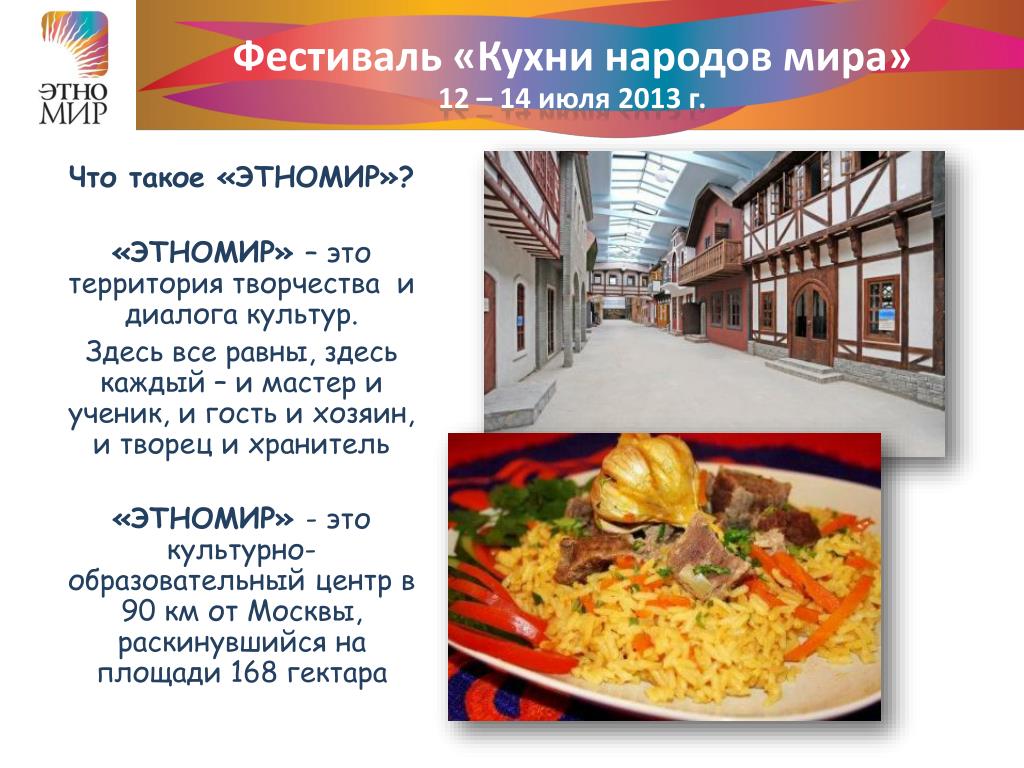 ЭТНО МИР

Фестиваль «Кухни народов мира»
12 – 14 июля 2013 г.

Что такое «ЭТНОМИР»?

«ЭТНОМИР» – это территория творчества и диалога культур.

Здесь все равны, здесь каждый – и мастер и ученик, и гость и хозяин, и творец и хранитель

«ЭТНОМИР» - это культурно-образовательный центр в 90 км от Москвы, раскинувшийся на площади 168 гектара